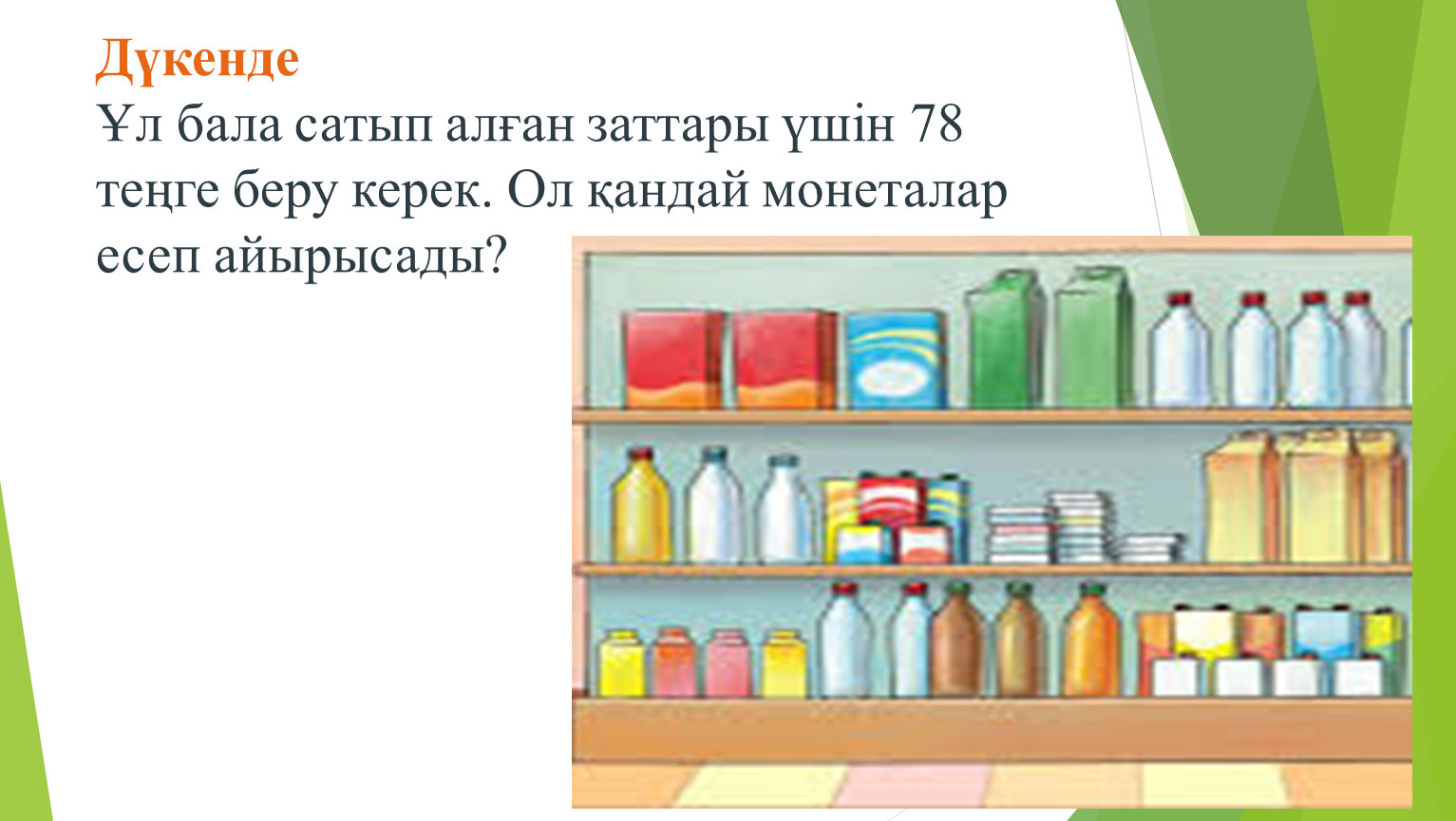 Дүкенде
Ұл бала сатып алған заттары үшін 78 теңге беру керек. Ол қандай монеталар есеп айырысады?